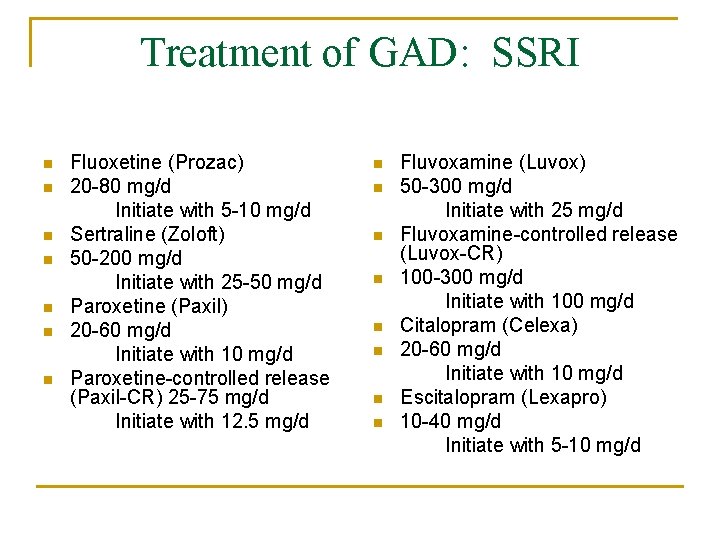 Treatment of GAD: SSRI

- Fluoxetine (Prozac)
- 20-80 mg/d
  Initiate with 5-10 mg/d
- Sertraline (Zoloft)
- 50-200 mg/d
  Initiate with 25-50 mg/d
- Paroxetine (Paxil)
- 20-60 mg/d
  Initiate with 10 mg/d
- Paroxetine-controlled release (Paxil-CR) 25-75 mg/d
  Initiate with 12.5 mg/d

- Fluvoxamine (Luvox)
- 50-300 mg/d
  Initiate with 25 mg/d
- Fluvoxamine-controlled release (Luvox-CR)
- 100-300 mg/d
  Initiate with 100 mg/d
- Citalopram (Celexa)
- 20-60 mg/d
  Initiate with 10 mg/d
- Escitalopram (Lexapro)
- 10-40 mg/d
  Initiate with 5-10 mg/d